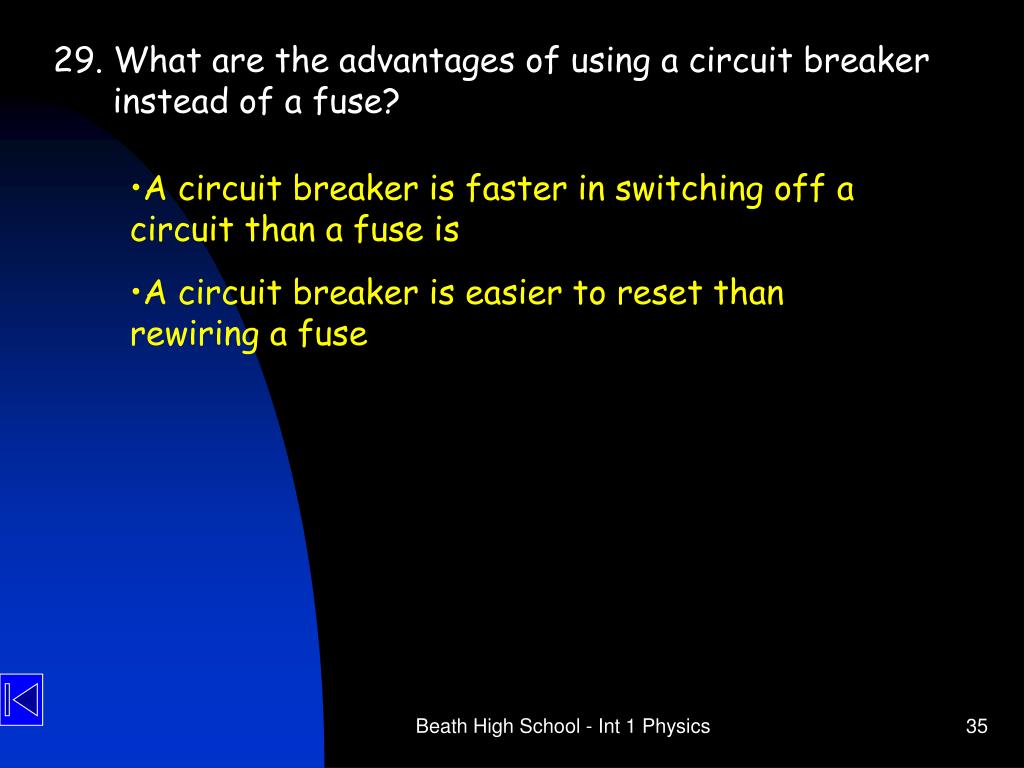 29. What are the advantages of using a circuit breaker instead of a fuse?

•A circuit breaker is faster in switching off a circuit than a fuse is

•A circuit breaker is easier to reset than rewiring a fuse

Beath High School - Int 1 Physics

35